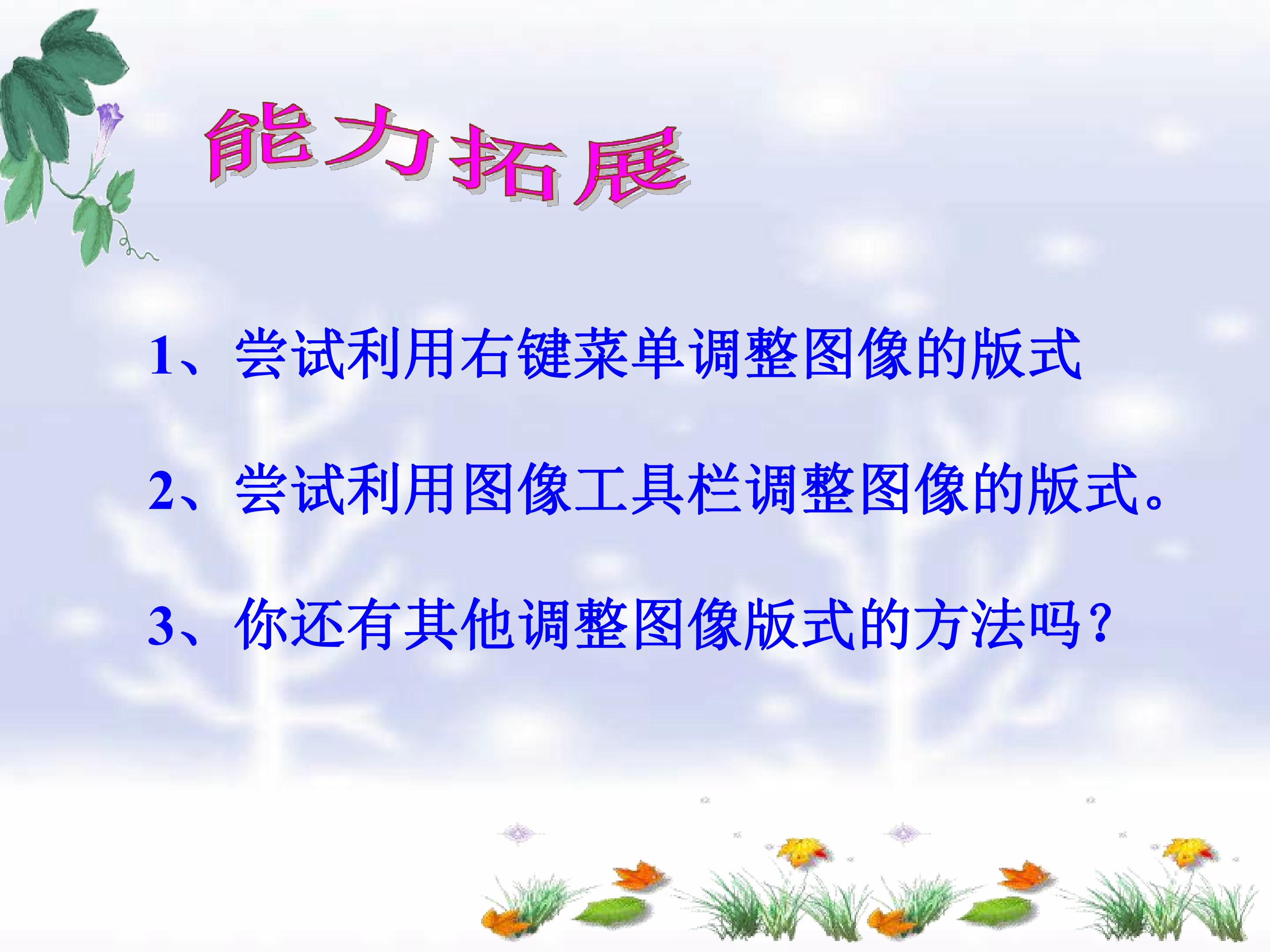 能力拓展

1、尝试利用右键菜单调整图像的版式

2、尝试利用图像工具栏调整图像的版式。

3、你还有其他调整图像版式的方法吗?